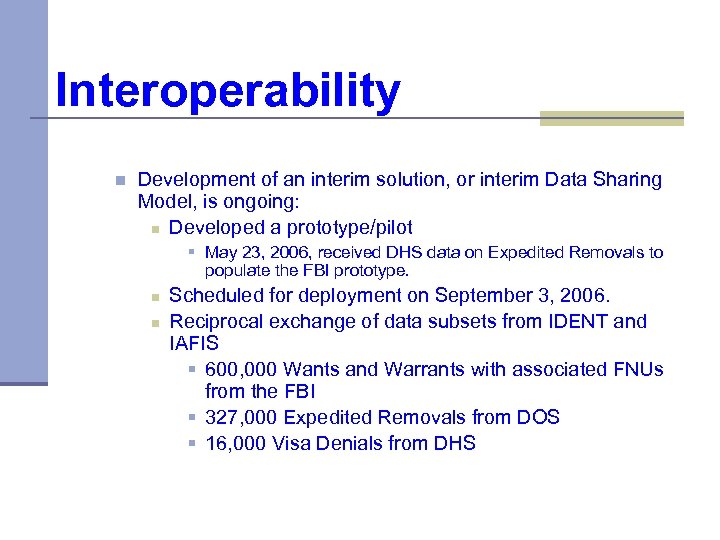 Interoperability

Development of an interim solution, or interim Data Sharing Model, is ongoing:

Developed a prototype/pilot

May 23, 2006, received DHS data on Expedited Removals to populate the FBI prototype.

Scheduled for deployment on September 3, 2006.

Reciprocal exchange of data subsets from IDENT and IAFIS

600,000 Wants and Warrants with associated FNUs from the FBI

327,000 Expedited Removals from DOS

16,000 Visa Denials from DHS